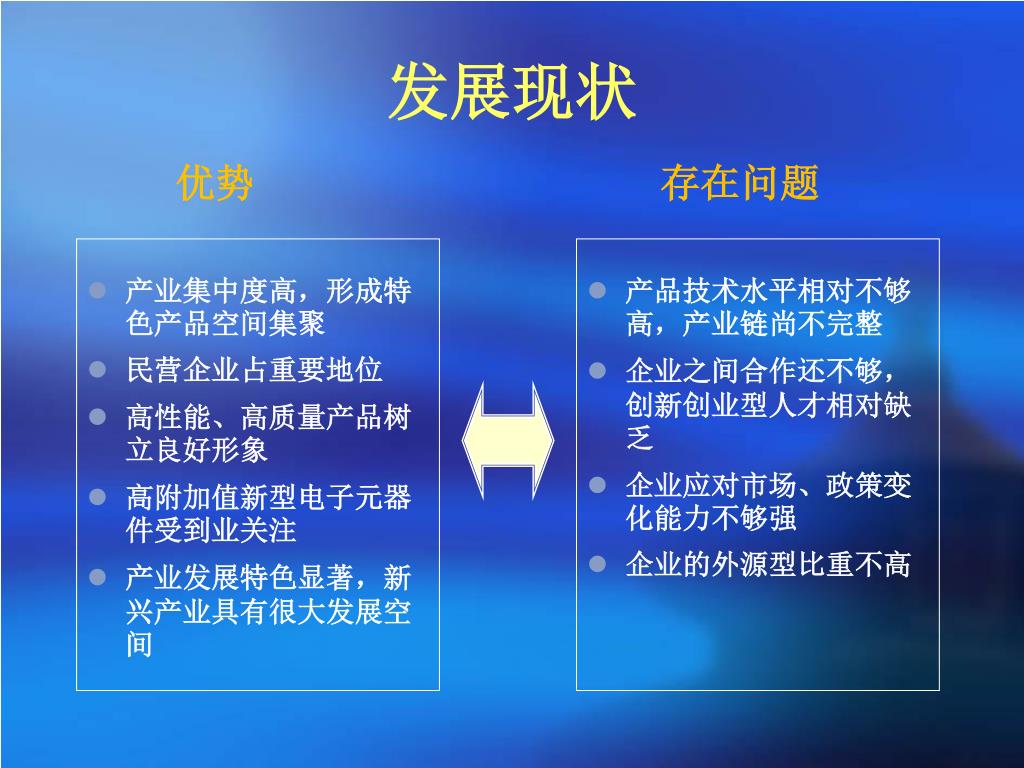 发展现状

优势

- 产业集中度高，形成特色产品空间集聚
- 民营企业占重要地位
- 高性能、高质量产品树立良好形象
- 高附加值新型电子元器件受到业关注
- 产业发展特色显著，新兴产业具有很大发展空间

存在问题

- 产品技术水平相对不够高，产业链尚不完整
- 企业之间合作还不够，创新创业型人才相对缺乏
- 企业应对市场、政策变化能力不够强
- 企业的外源型比重不高